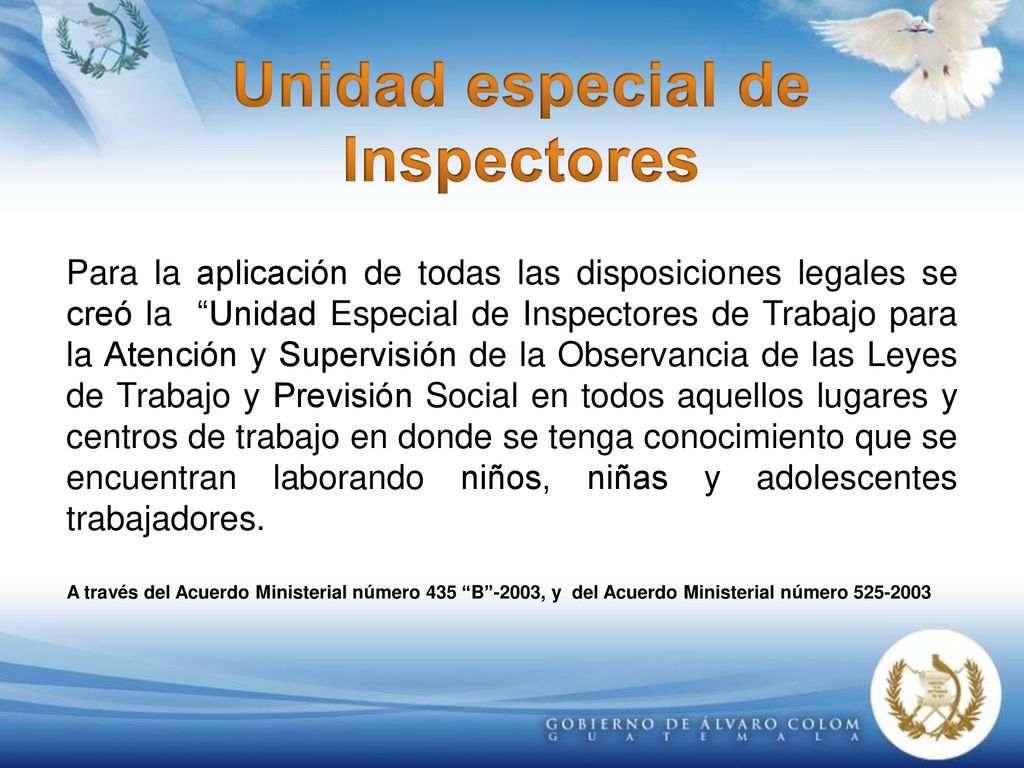 Unidad especial de Inspectores

Para la aplicación de todas las disposiciones legales se creó la “Unidad Especial de Inspectores de Trabajo para la Atención y Supervisión de la Observancia de las Leyes de Trabajo y Previsión Social en todos aquellos lugares y centros de trabajo en donde se tenga conocimiento que se encuentran laborando niños, niñas y adolescentes trabajadores.

A través del Acuerdo Ministerial número 435 “B”-2003, y del Acuerdo Ministerial número 525-2003

GOBIERNO DE ÁLVARO COLOM
GUATEMALA